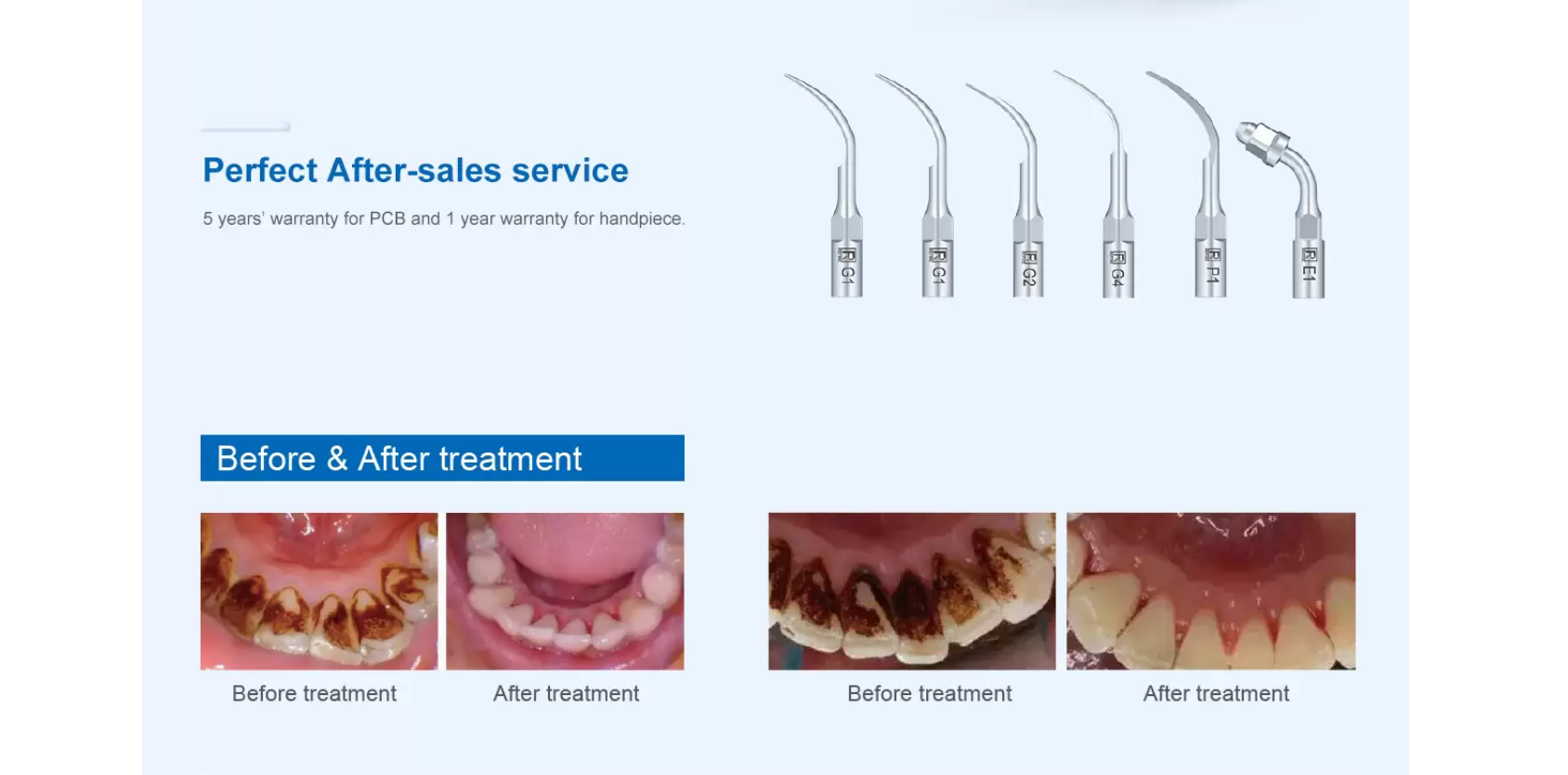 Perfect After-sales service

5 years' warranty for PCB and 1 year warranty for handpiece.

G1 G1 G2 G4 P1 E1

Before & After treatment

Before treatment

After treatment

Before treatment

After treatment